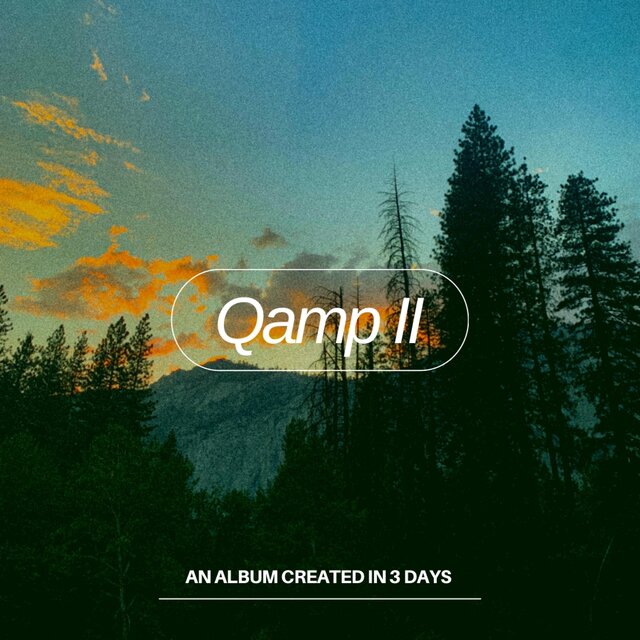 Qamp II

AN ALBUM CREATED IN 3 DAYS